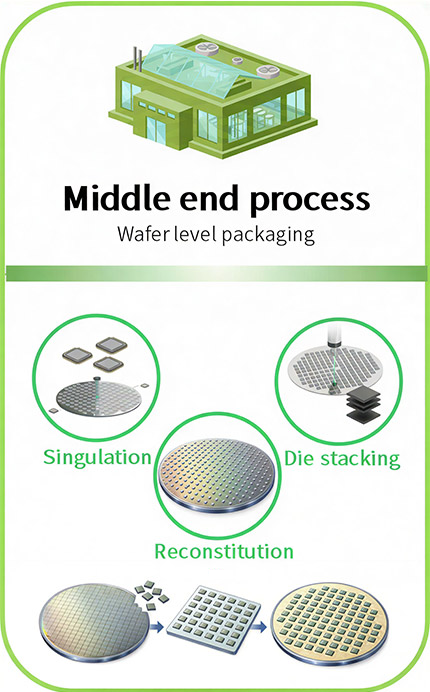 Middle end process

Wafer level packaging

Singulation

Die stacking

Reconstitution